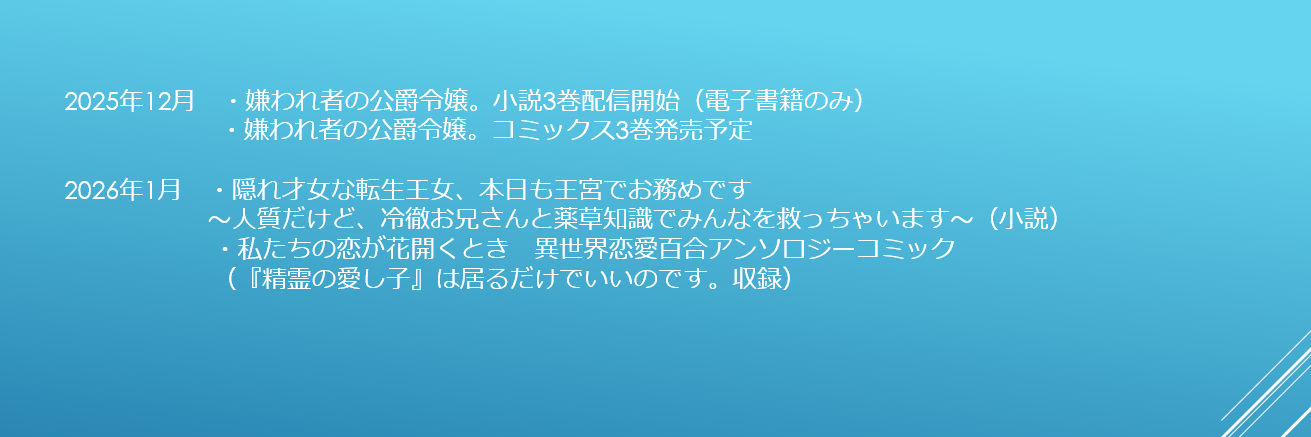 2025年12月　・嫌われ者の公爵令嬢。小説3巻配信開始（電子書籍のみ）
・嫌われ者の公爵令嬢。コミックス3巻発売予定

2026年1月　・隠れ才女な転生王女、本日も王宮でお務めです
～人質だけど、冷徹お兄さんと薬草知識でみんなを救っちゃいます～（小説）
・私たちの恋が花開くとき　異世界恋愛百合アンソロジーコミック
（『精霊の愛し子』は居るだけでいいのです。収録）